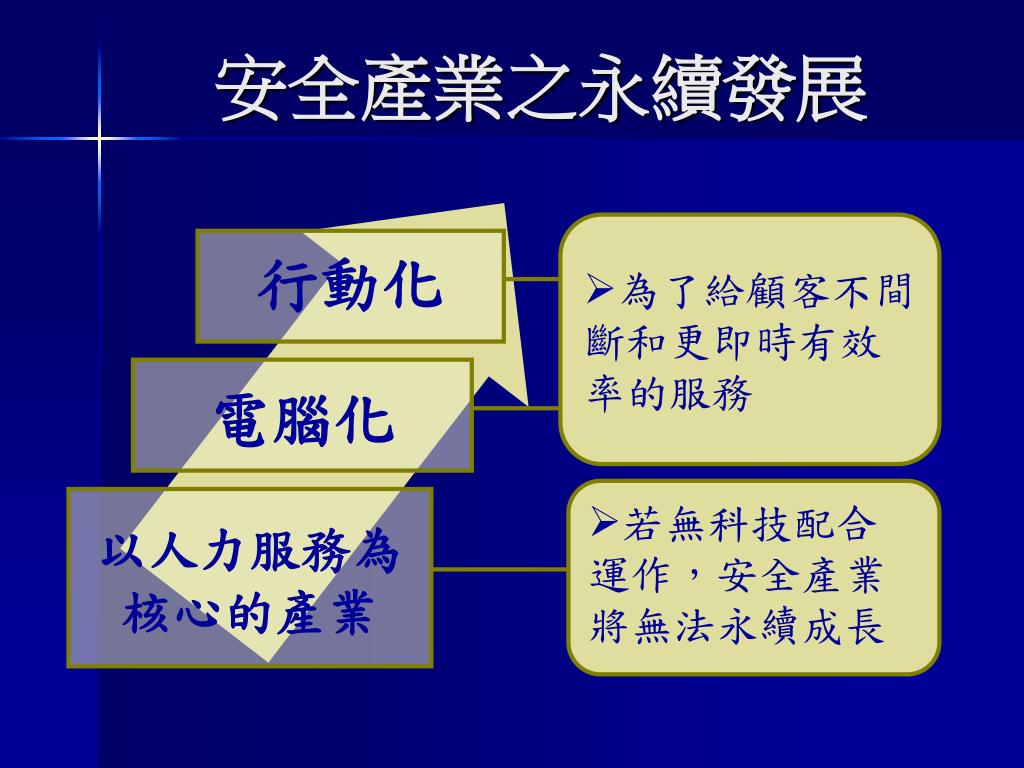 安全產業之永續發展

行動化

電腦化

以人力服務為核心的產業

➢為了給顧客不間斷和更即時有效率的服務

➢若無科技配合運作，安全產業將無法永續成長